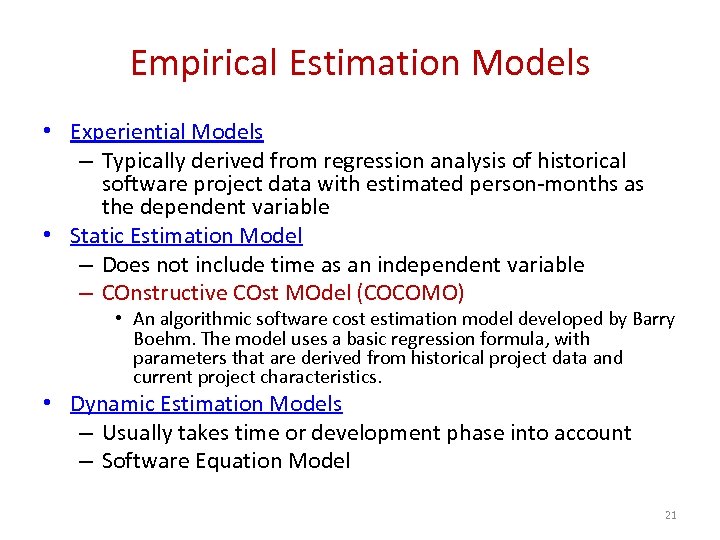 Empirical Estimation Models

• Experiential Models
  – Typically derived from regression analysis of historical software project data with estimated person-months as the dependent variable
• Static Estimation Model
  – Does not include time as an independent variable
  – COnstructive COst MOdel (COCOMO)
    • An algorithmic software cost estimation model developed by Barry Boehm. The model uses a basic regression formula, with parameters that are derived from historical project data and current project characteristics.
• Dynamic Estimation Models
  – Usually takes time or development phase into account
  – Software Equation Model

21